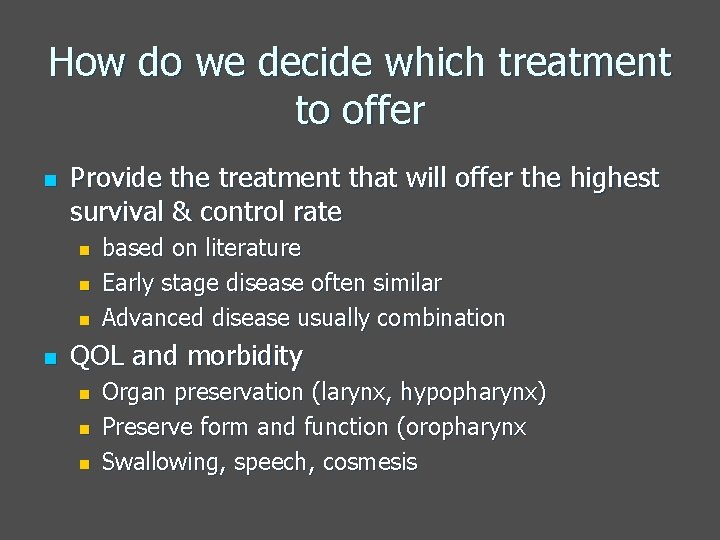 How do we decide which treatment to offer

- Provide the treatment that will offer the highest survival & control rate
  - based on literature
  - Early stage disease often similar
  - Advanced disease usually combination
- QOL and morbidity
  - Organ preservation (larynx, hypopharynx)
  - Preserve form and function (oropharynx
  - Swallowing, speech, cosmesis